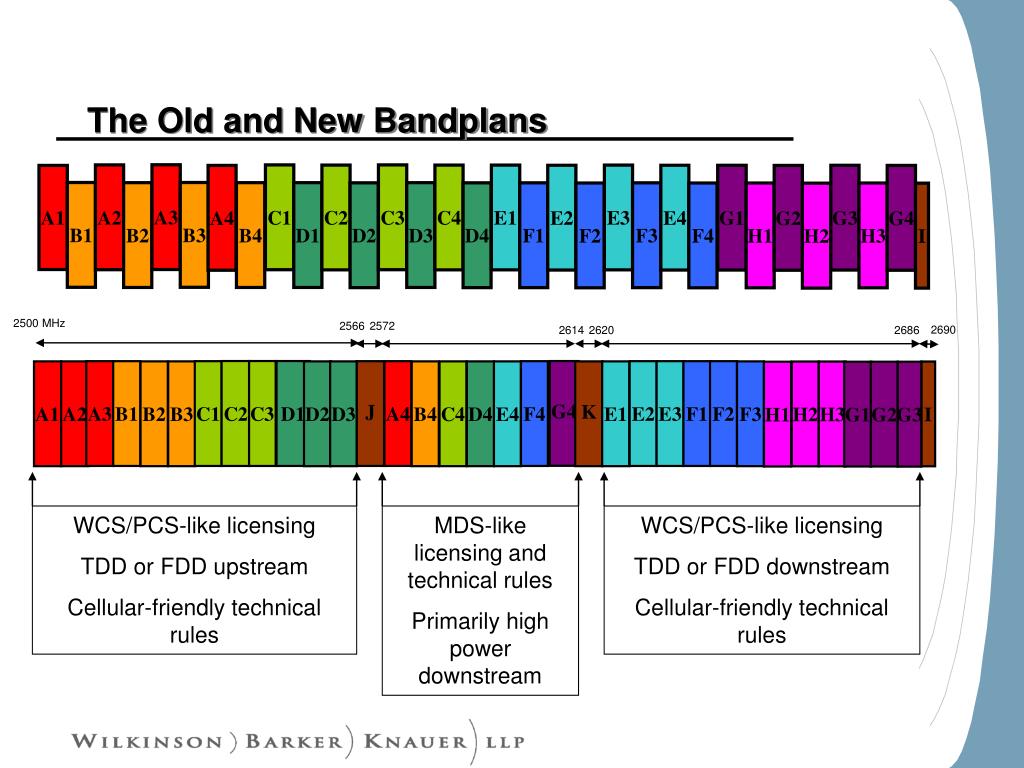 The Old and New Bandplans

A1 B1 A2 B2 A3 B3 A4 B4 C1 D1 C2 D2 C3 D3 C4 D4 E1 F1 E2 F2 E3 F3 E4 F4 G1 H1 G2 H2 G3 H3 G4 I

2500 MHz 2566 2572 2614 2620 2686 2690

A1 A2 A3 B1 B2 B3 C1 C2 C3 D1 D2 D3 J A4 B4 C4 D4 E4 F4 G4 K E1 E2 E3 F1 F2 F3 H1 H2 H3 G1 G2 G3 I

WCS/PCS-like licensing

TDD or FDD upstream

Cellular-friendly technical rules

MDS-like licensing and technical rules

Primarily high power downstream

WCS/PCS-like licensing

TDD or FDD downstream

Cellular-friendly technical rules

WILKINSON ) BARKER ) KNAUER ) LLP